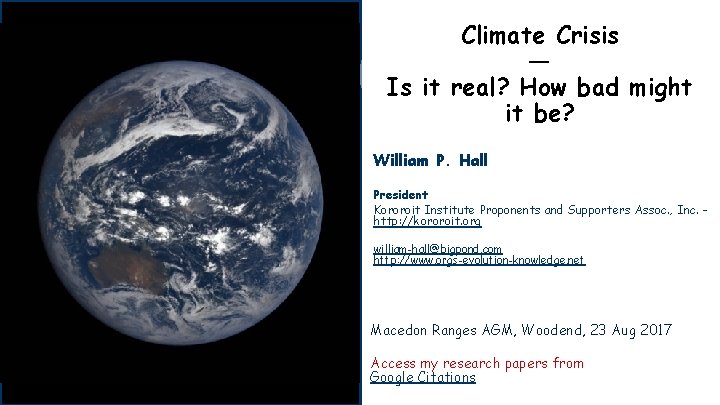 Climate Crisis
—
Is it real? How bad might it be?

William P. Hall

President
Kororoit Institute Proponents and Supporters Assoc., Inc. - http://kororoit.org

william-hall@bigpond.com
http://www.orgs-evolution-knowledge.net

Macedon Ranges AGM, Woodend, 23 Aug 2017

Access my research papers from
Google Citations